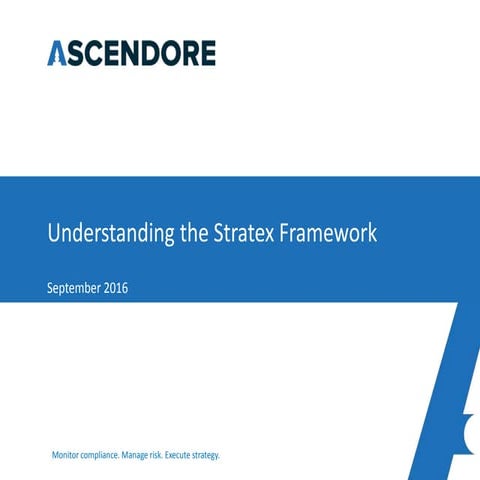 ASCENDORE

Understanding the Stratex Framework

September 2016

Monitor compliance. Manage risk. Execute strategy.